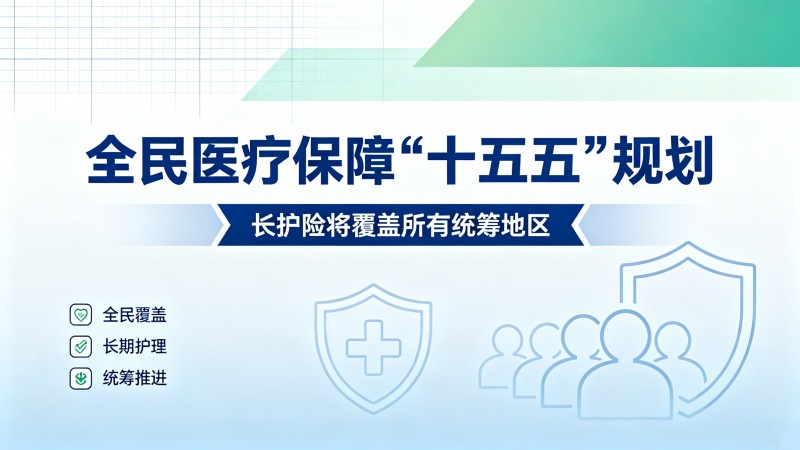 全民医疗保障“十五五”规划

长护险将覆盖所有统筹地区

全民覆盖
长期护理
统筹推进